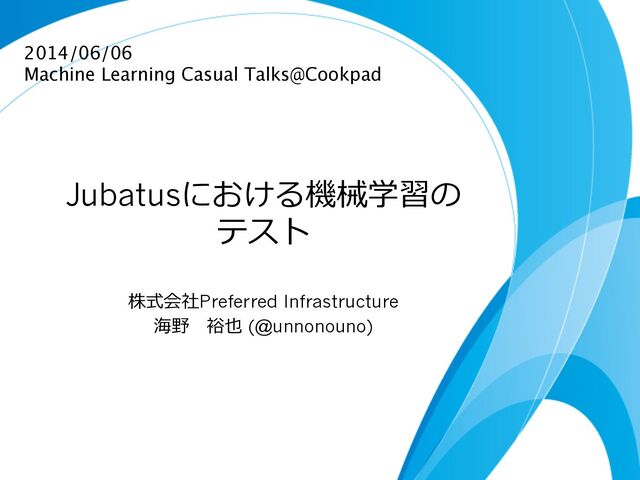 2014/06/06
Machine Learning Casual Talks@Cookpad

Jubatusにおける機械学習のテスト

株式会社Preferred Infrastructure
海野　裕也 (@unnonouno)